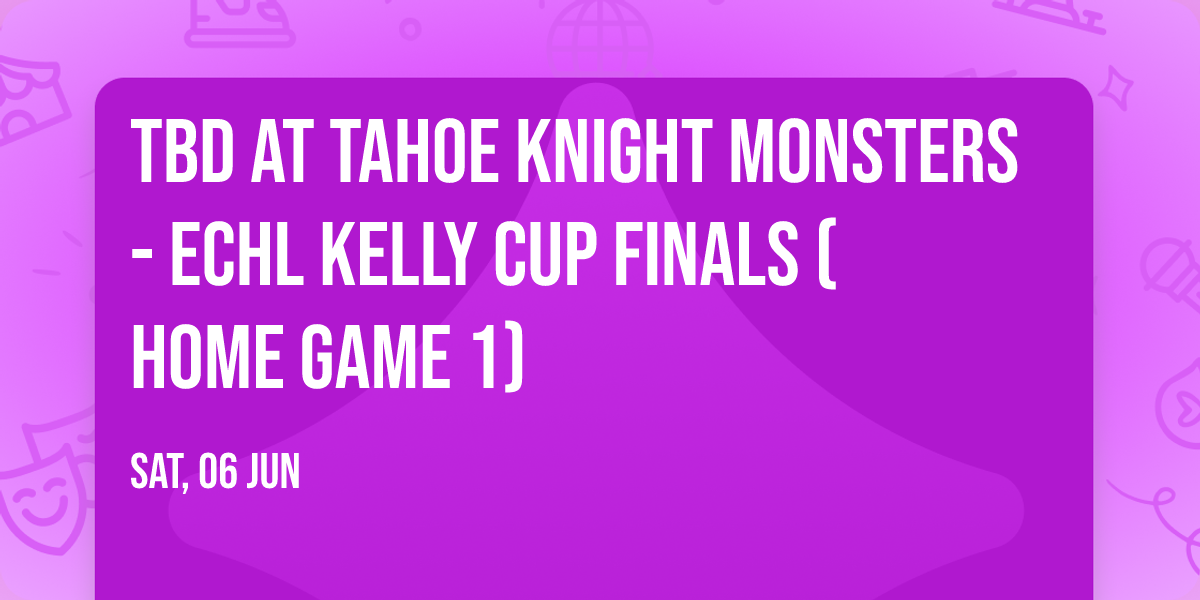 TBD AT TAHOE KNIGHT MONSTERS - ECHL KELLY CUP FINALS ( HOME GAME 1)

SAT, 06 JUN